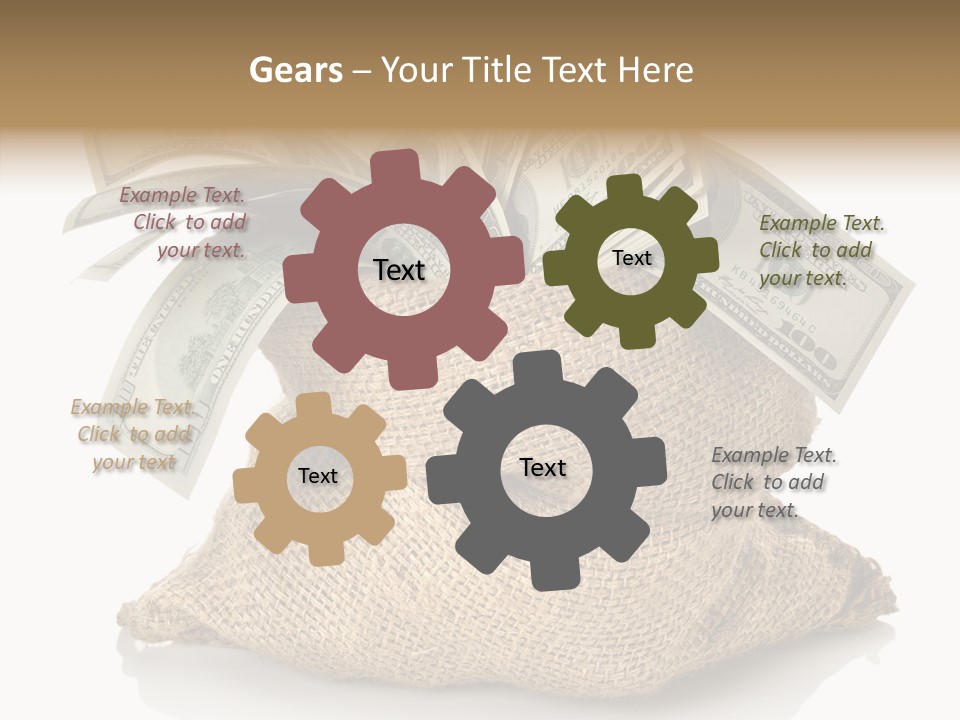 Gears – Your Title Text Here

Example Text. Click to add your text.

Text

Text

Example Text. Click to add your text.

Example Text. Click to add your text

Text

Text

Example Text. Click to add your text.